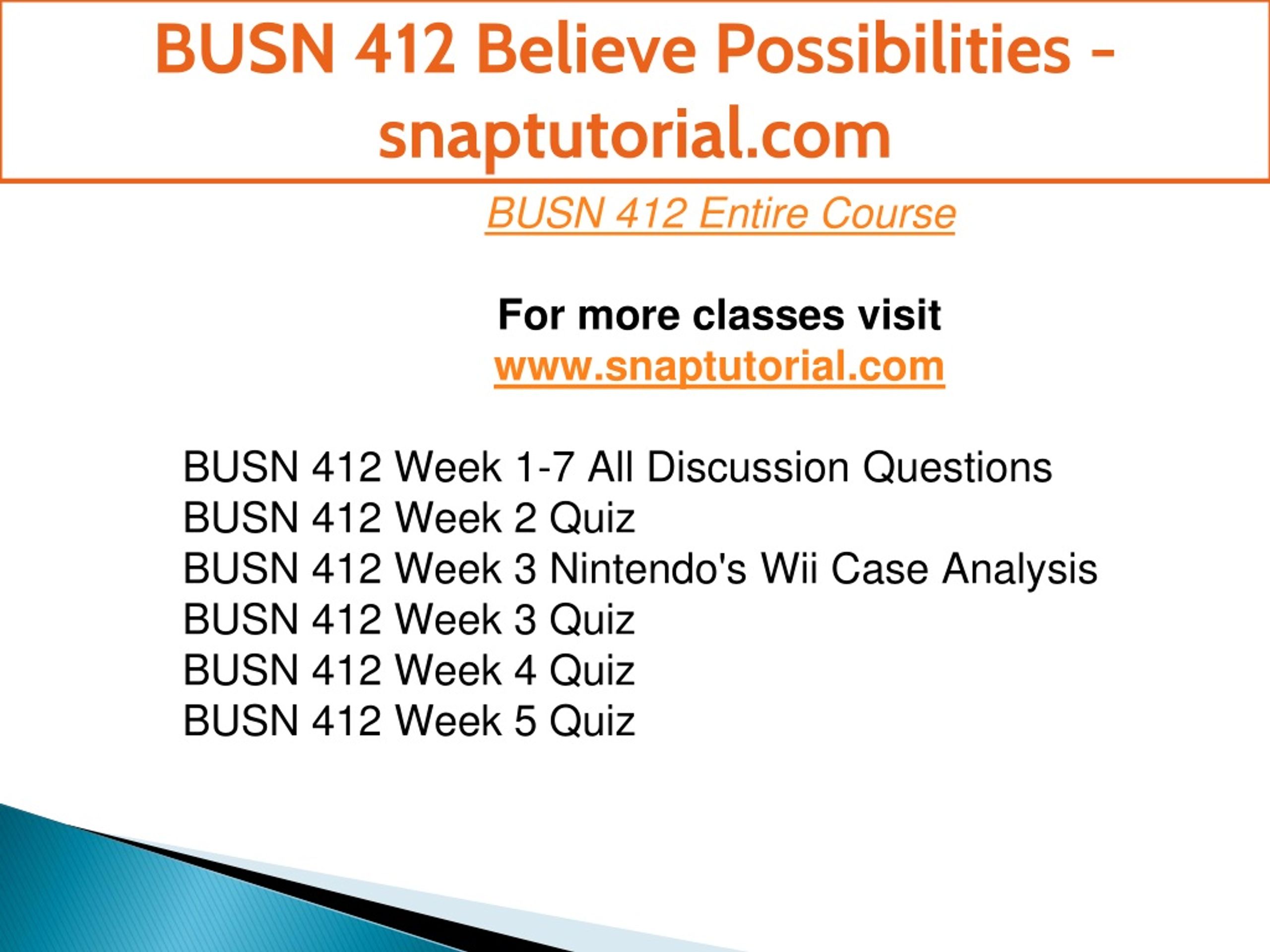 BUSN 412 Believe Possibilities - snaptutorial.com

BUSN 412 Entire Course

For more classes visit
www.snaptutorial.com

BUSN 412 Week 1-7 All Discussion Questions
BUSN 412 Week 2 Quiz
BUSN 412 Week 3 Nintendo's Wii Case Analysis
BUSN 412 Week 3 Quiz
BUSN 412 Week 4 Quiz
BUSN 412 Week 5 Quiz